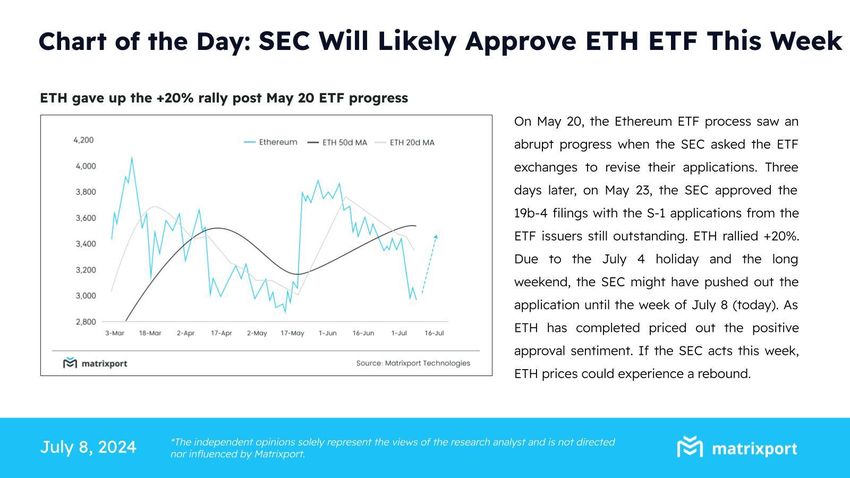 Chart of the Day: SEC Will Likely Approve ETH ETF This Week

ETH gave up the +20% rally post May 20 ETF progress

Ethereum ETH 50d MA ETH 20d MA

4,200
4,000
3,800
3,600
3,400
3,200
3,000
2,800

3-Mar 18-Mar 2-Apr 17-Apr 2-May 17-May 1-Jun 16-Jun 1-Jul 16-Jul

matrixport

Source: Matrixport Technologies

On May 20, the Ethereum ETF process saw an abrupt progress when the SEC asked the ETF exchanges to revise their applications. Three days later, on May 23, the SEC approved the 19b-4 filings with the S-1 applications from the ETF issuers still outstanding. ETH rallied +20%. Due to the July 4 holiday and the long weekend, the SEC might have pushed out the application until the week of July 8 (today). As ETH has completed priced out the positive approval sentiment. If the SEC acts this week, ETH prices could experience a rebound.

July 8, 2024

*The independent opinions solely represent the views of the research analyst and is not directed nor influenced by Matrixport.

matrixport